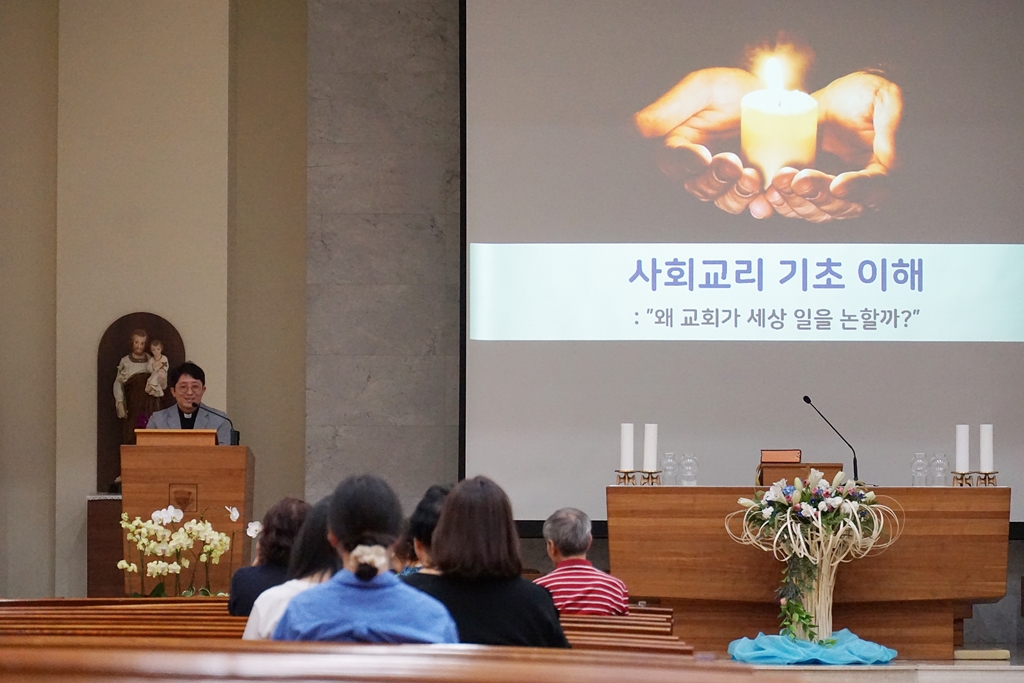 사회교리 기초 이해
: "왜 교회가 세상 일을 논할까?"